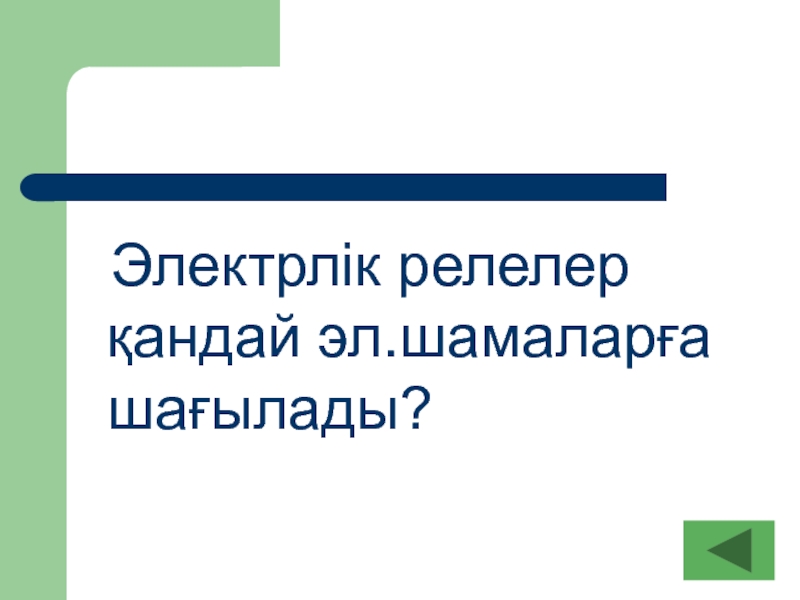 Электрлік релелер қандай эл.шамаларға шағылады?